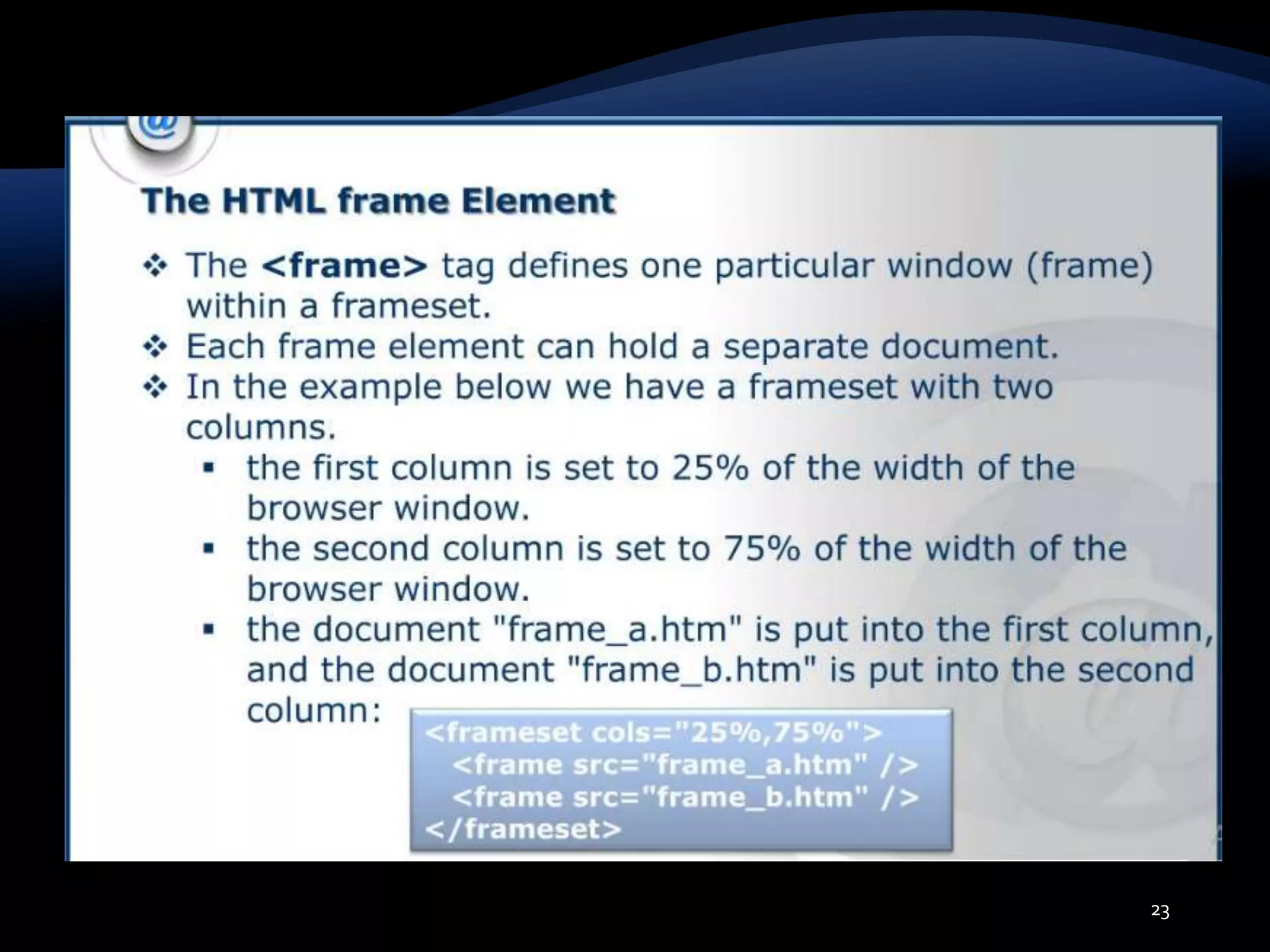 @

The HTML frame Element

❖ The <frame> tag defines one particular window (frame) within a frameset.
❖ Each frame element can hold a separate document.
❖ In the example below we have a frameset with two columns.
▪ the first column is set to 25% of the width of the browser window.
▪ the second column is set to 75% of the width of the browser window.
▪ the document "frame_a.htm" is put into the first column, and the document "frame_b.htm" is put into the second column:

<frameset cols="25%,75%">
  <frame src="frame_a.htm" />
  <frame src="frame_b.htm" />
</frameset>

23